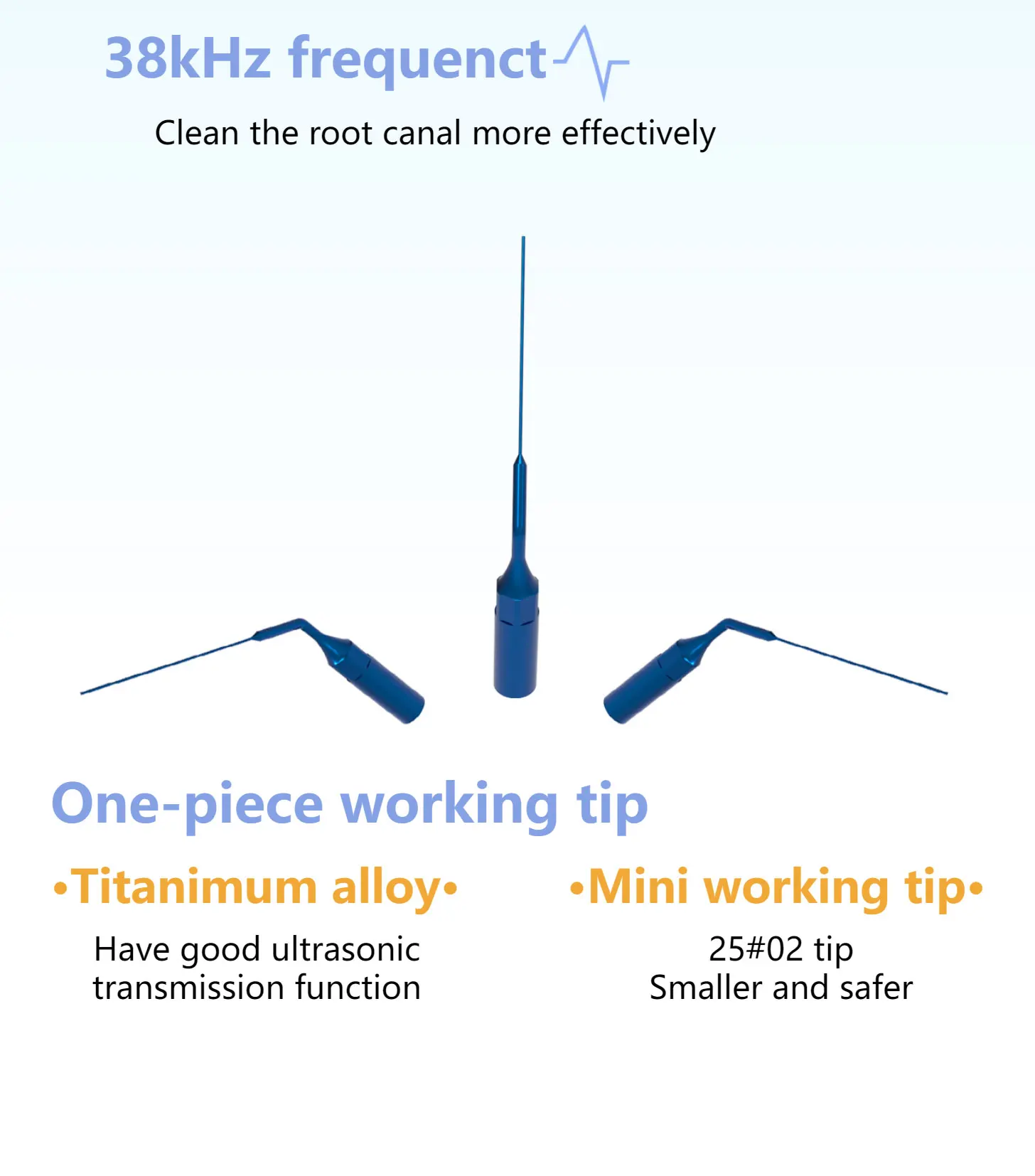 38kHz frequenct

Clean the root canal more effectively

One-piece working tip

•Titanimum alloy•

Have good ultrasonic transmission function

•Mini working tip•

25#02 tip
Smaller and safer